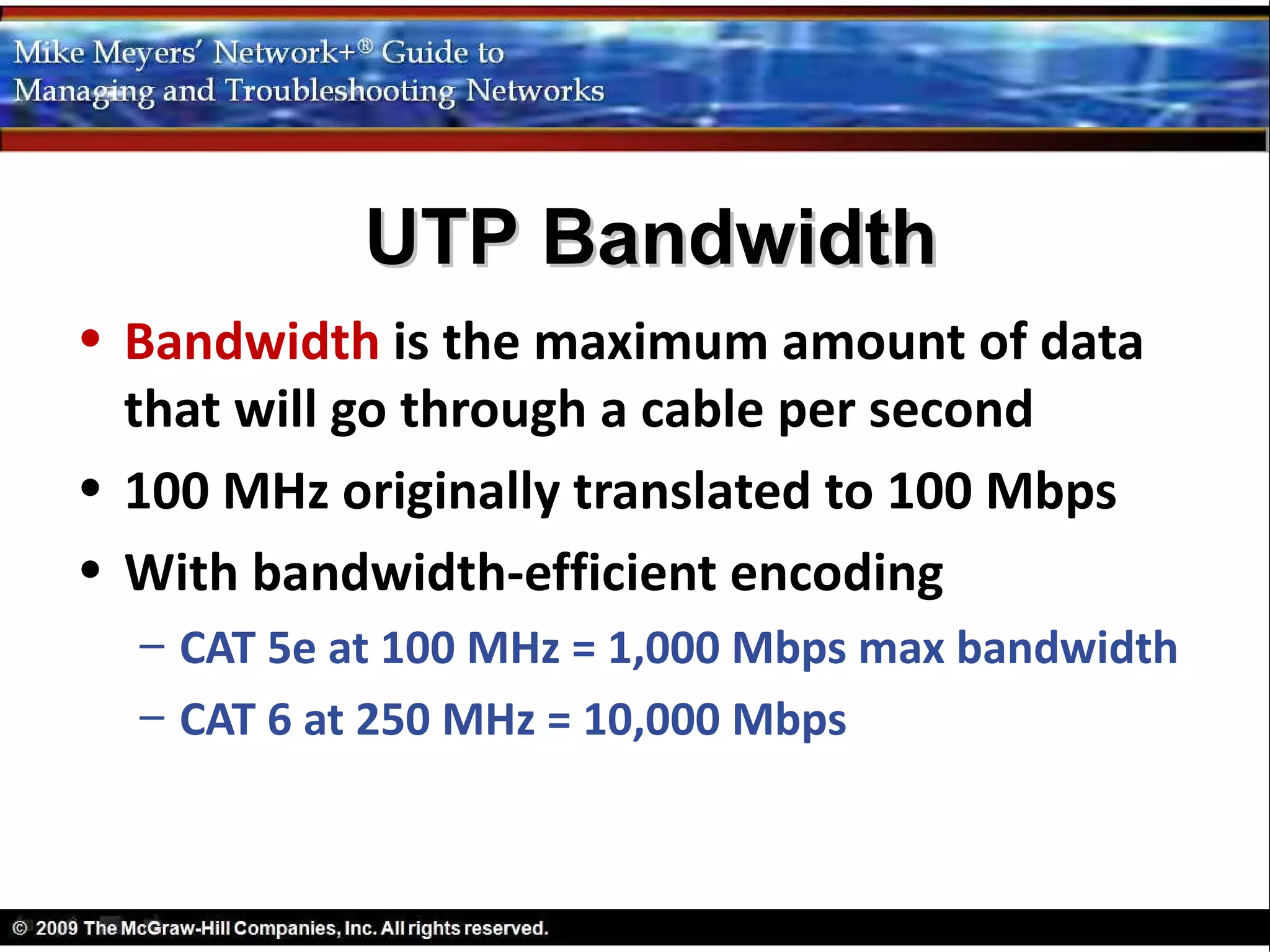 Mike Meyers' Network+® Guide to
Managing and Troubleshooting Networks

UTP Bandwidth

• Bandwidth is the maximum amount of data that will go through a cable per second
• 100 MHz originally translated to 100 Mbps
• With bandwidth-efficient encoding
– CAT 5e at 100 MHz = 1,000 Mbps max bandwidth
– CAT 6 at 250 MHz = 10,000 Mbps

© 2009 The McGraw-Hill Companies, Inc. All rights reserved.